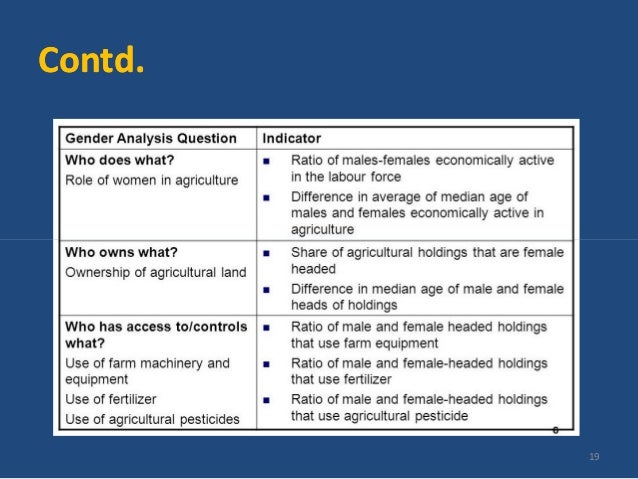 Contd.

| Gender Analysis Question | Indicator |
|---|---|
| **Who does what?** Role of women in agriculture | ▪ Ratio of males-females economically active in the labour force ▪ Difference in average of median age of males and females economically active in agriculture |
| **Who owns what?** Ownership of agricultural land | ▪ Share of agricultural holdings that are female headed ▪ Difference in median age of male and female heads of holdings |
| **Who has access to/controls what?** Use of farm machinery and equipment Use of fertilizer Use of agricultural pesticides | ▪ Ratio of male and female headed holdings that use farm equipment ▪ Ratio of male and female-headed holdings that use fertilizer ▪ Ratio of male and female-headed holdings that use agricultural pesticide |

6

19